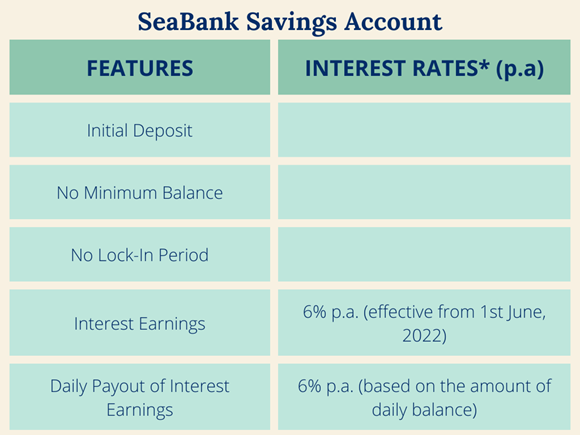 SeaBank Savings Account

| FEATURES | INTEREST RATES* (p.a) |
|---|---|
| Initial Deposit | |
| No Minimum Balance | |
| No Lock-In Period | |
| Interest Earnings | 6% p.a. (effective from 1st June, 2022) |
| Daily Payout of Interest Earnings | 6% p.a. (based on the amount of daily balance) |